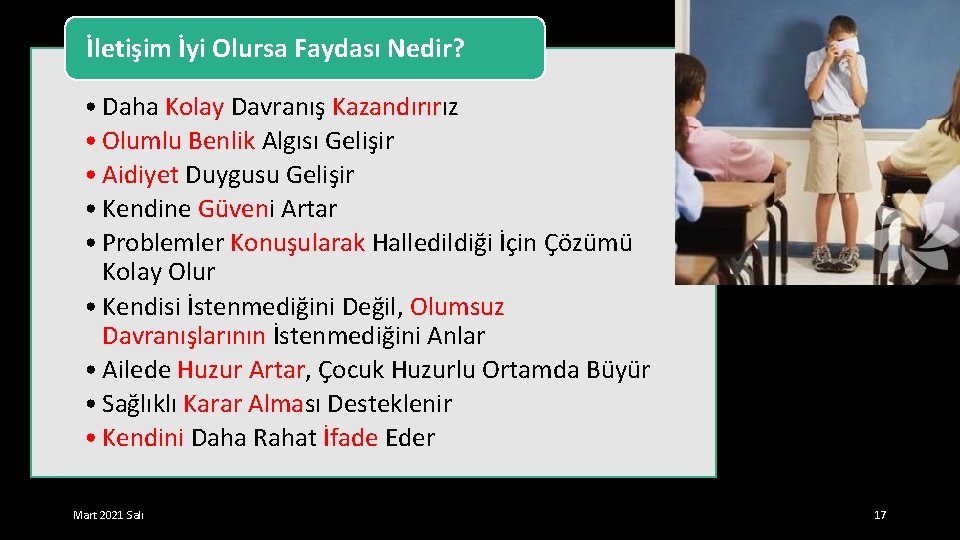 İletişim İyi Olursa Faydası Nedir?

• Daha Kolay Davranış Kazandırırız
• Olumlu Benlik Algısı Gelişir
• Aidiyet Duygusu Gelişir
• Kendine Güveni Artar
• Problemler Konuşularak Halledildiği İçin Çözümü Kolay Olur
• Kendisi İstenmediğini Değil, Olumsuz Davranışlarının İstenmediğini Anlar
• Ailede Huzur Artar, Çocuk Huzurlu Ortamda Büyür
• Sağlıklı Karar Alması Desteklenir
• Kendini Daha Rahat İfade Eder

Mart 2021 Salı

17